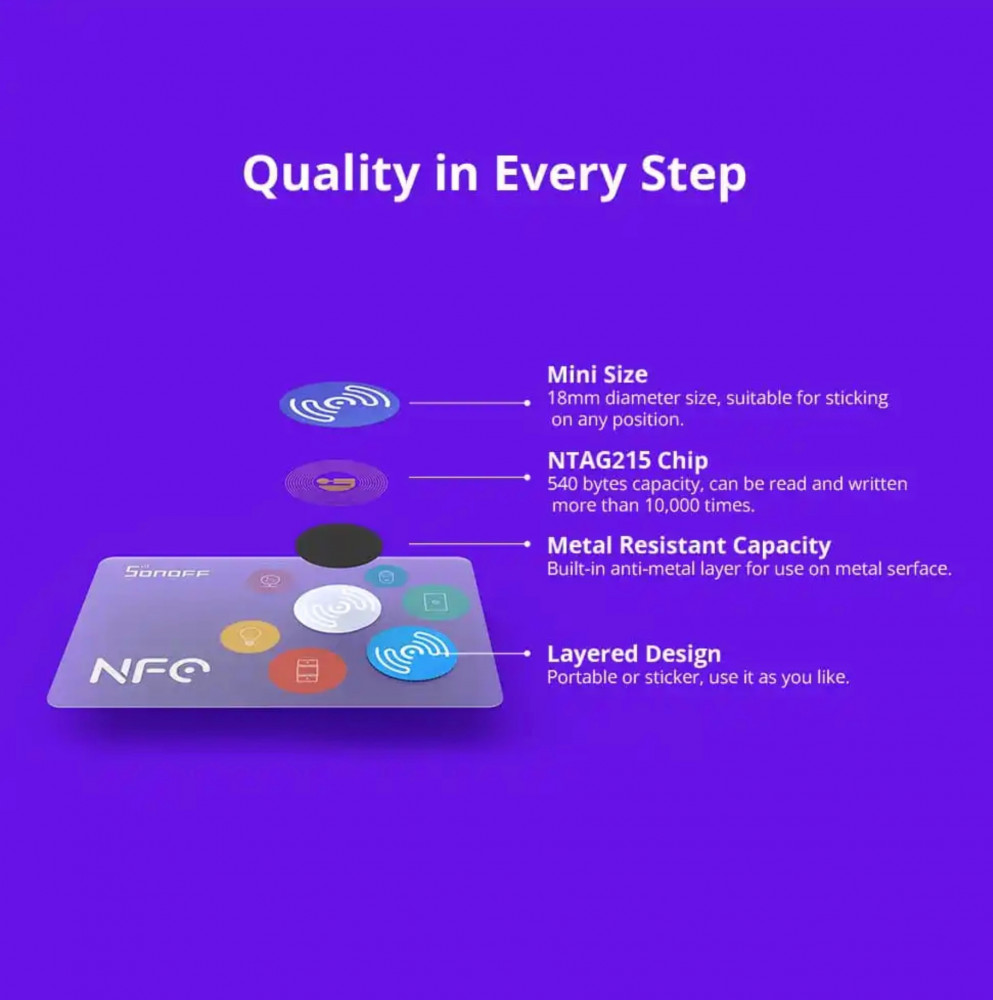 Quality in Every Step

Mini Size
18mm diameter size, suitable for sticking on any position.

NTAG215 Chip
540 bytes capacity, can be read and written more than 10,000 times.

Metal Resistant Capacity
Built-in anti-metal layer for use on metal serface.

Layered Design
Portable or sticker, use it as you like.

SONOFF

NFC